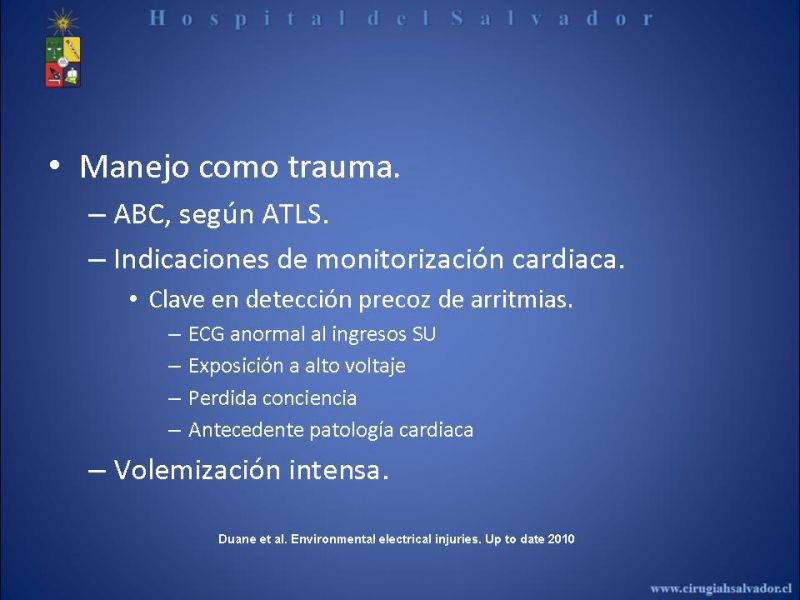 Hospital del Salvador

• Manejo como trauma.
– ABC, según ATLS.
– Indicaciones de monitorización cardiaca.
• Clave en detección precoz de arritmias.
– ECG anormal al ingresos SU
– Exposición a alto voltaje
– Perdida conciencia
– Antecedente patología cardiaca
– Volemización intensa.

Duane et al. Environmental electrical injuries. Up to date 2010

www.cirugiahsalvador.cl